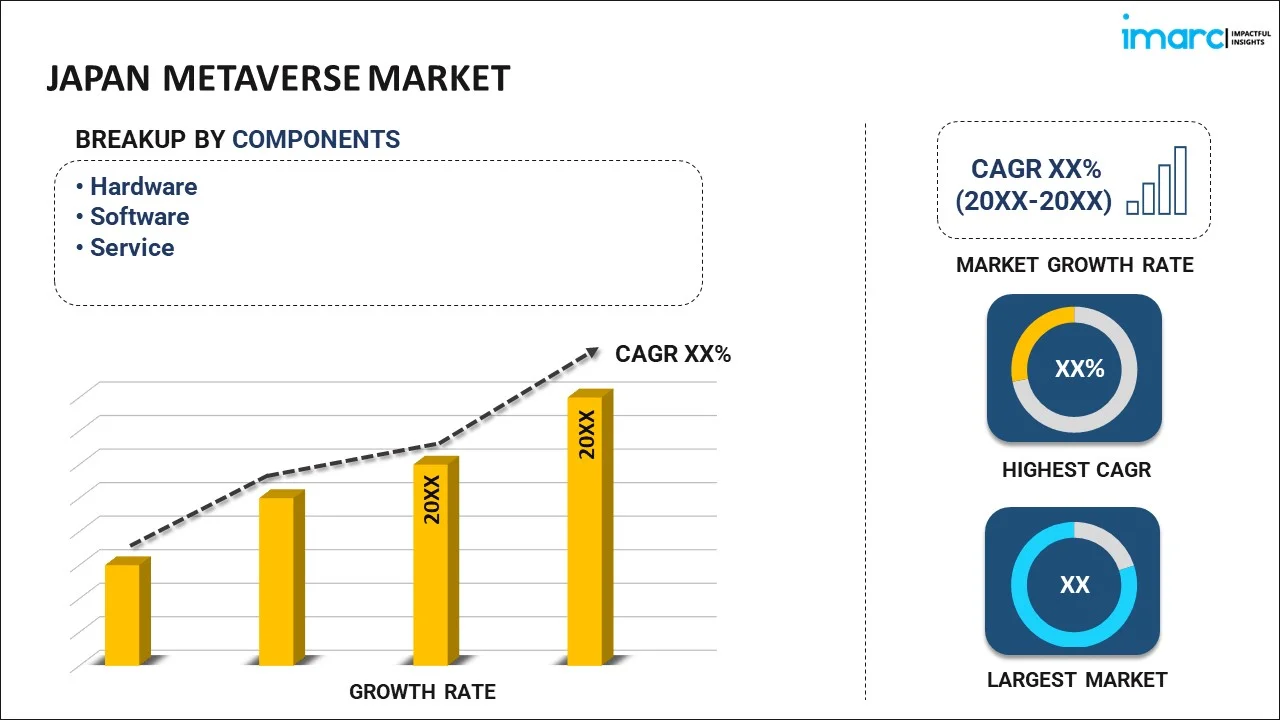 imarc IMPACTFUL INSIGHTS

JAPAN METAVERSE MARKET

BREAKUP BY COMPONENTS

• Hardware
• Software
• Service

CAGR XX%

20XX

20XX

GROWTH RATE

CAGR XX% (20XX-20XX)

MARKET GROWTH RATE

XX%

HIGHEST CAGR

XX

LARGEST MARKET